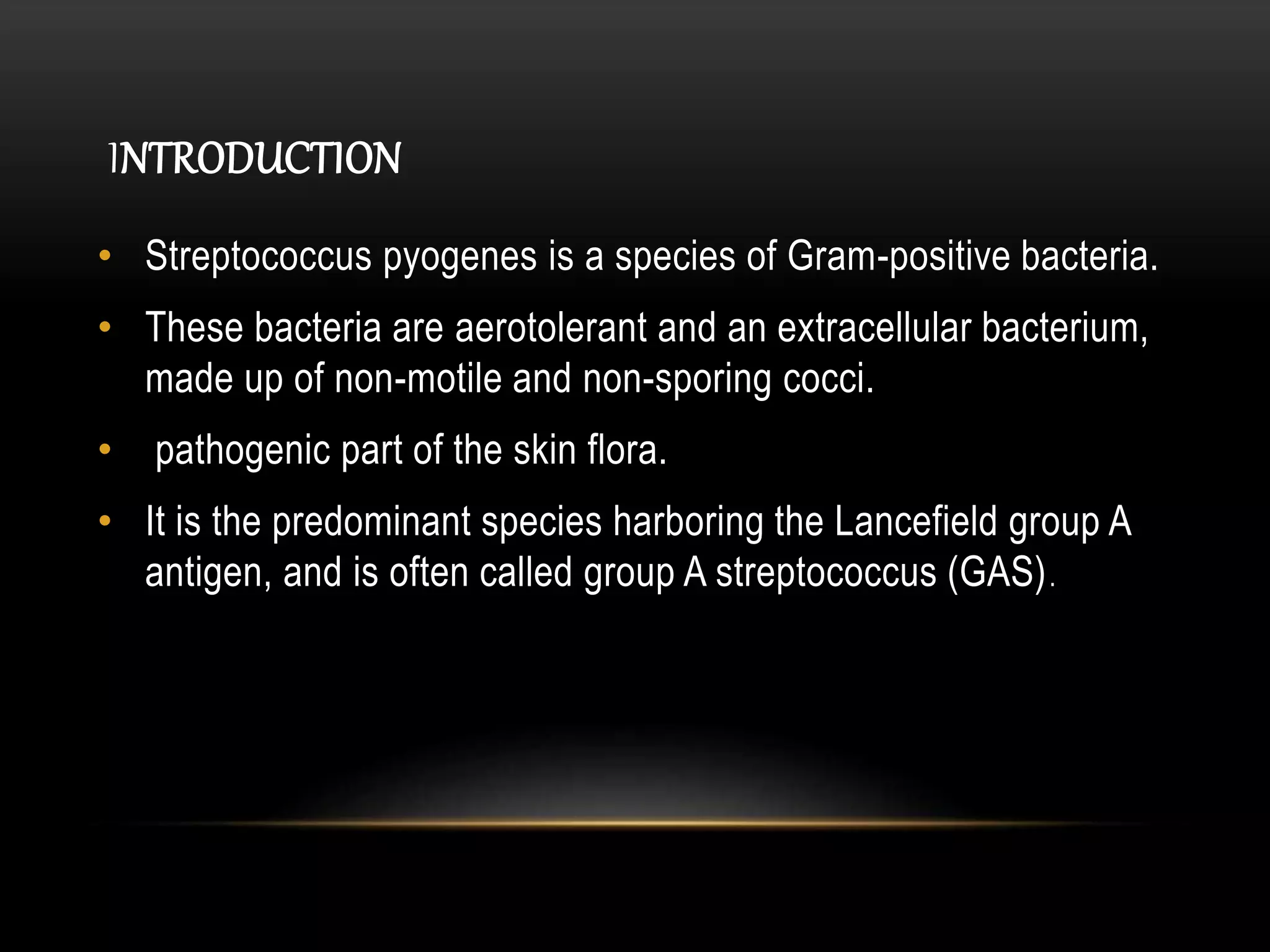 INTRODUCTION

• Streptococcus pyogenes is a species of Gram-positive bacteria.

• These bacteria are aerotolerant and an extracellular bacterium, made up of non-motile and non-sporing cocci.

• pathogenic part of the skin flora.

• It is the predominant species harboring the Lancefield group A antigen, and is often called group A streptococcus (GAS).